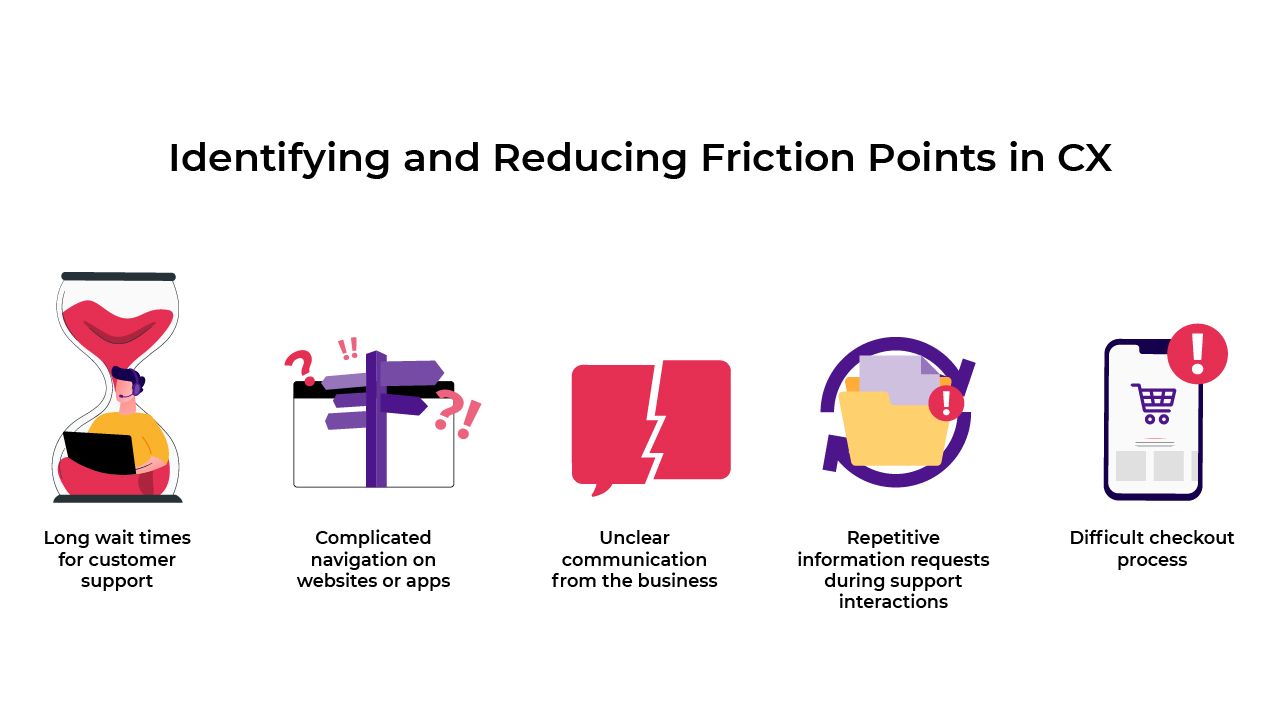 Identifying and Reducing Friction Points in CX

Long wait times for customer support

Complicated navigation on websites or apps

Unclear communication from the business

Repetitive information requests during support interactions

Difficult checkout process